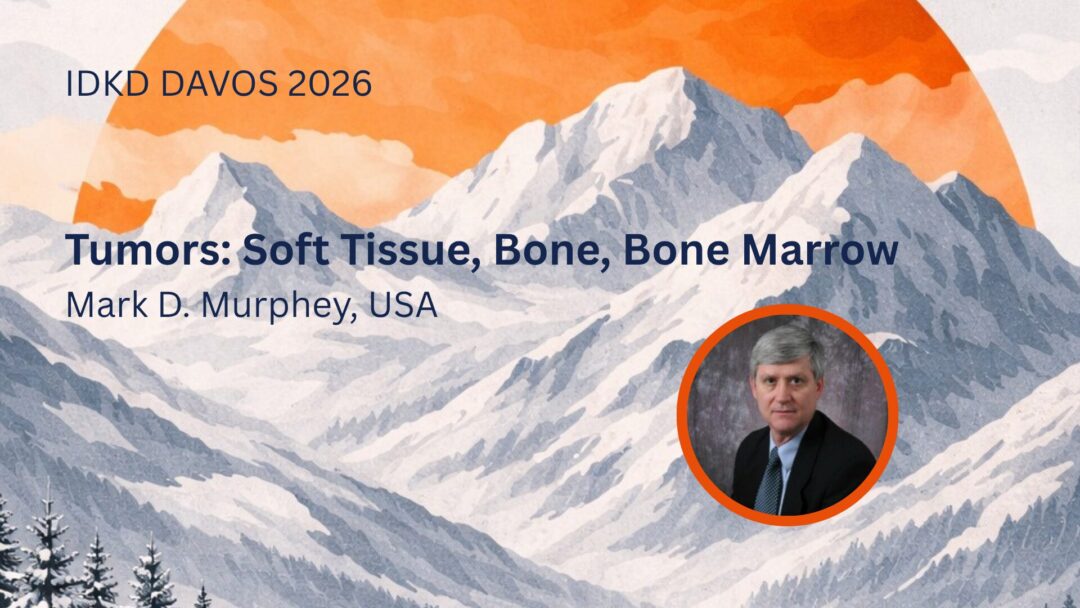 IDKD DAVOS 2026

Tumors: Soft Tissue, Bone, Bone Marrow

Mark D. Murphey, USA